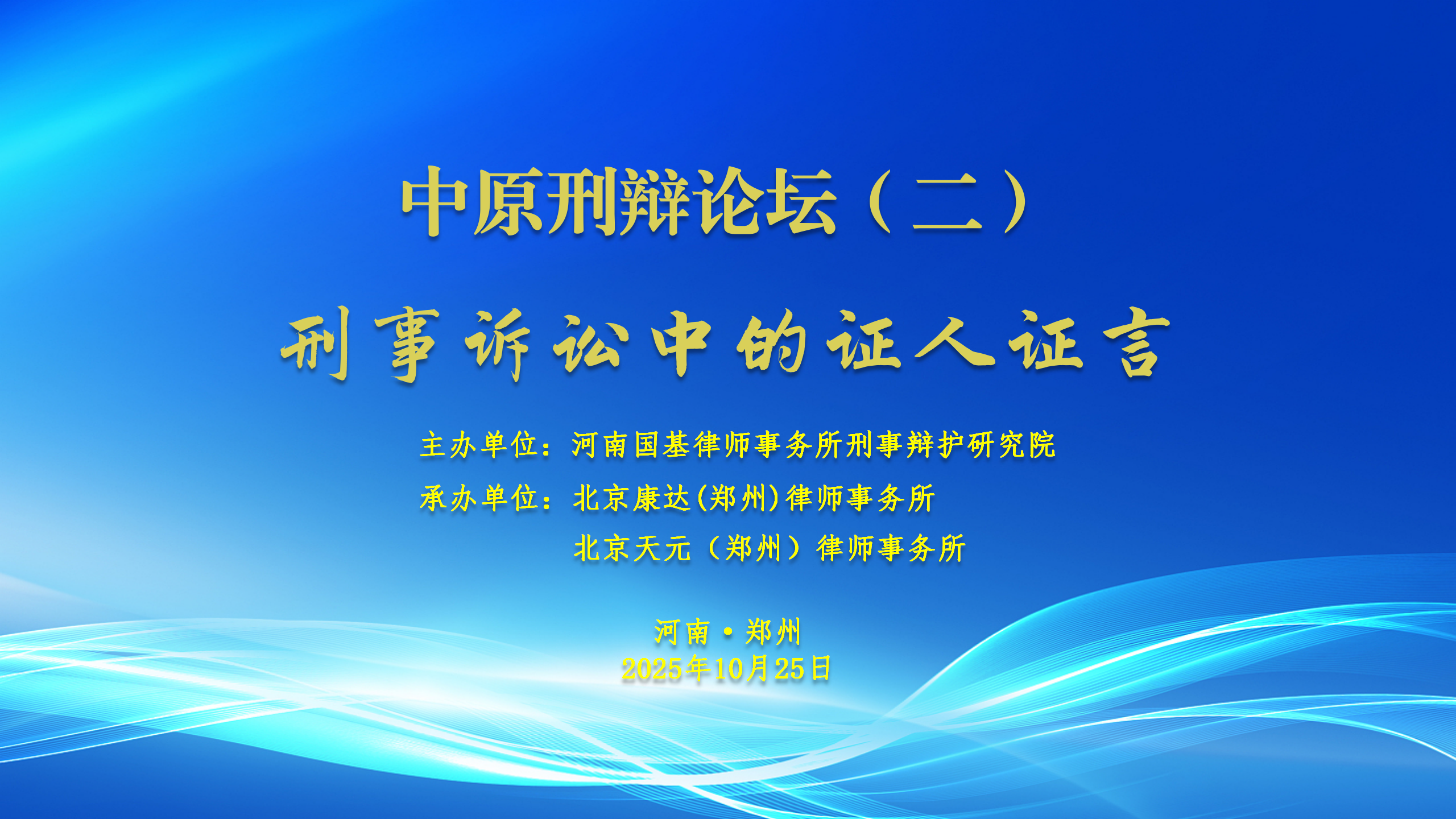 中原刑辩论坛（二）

刑事诉讼中的证人证言

主办单位：河南国基律师事务所刑事辩护研究院

承办单位：北京康达(郑州)律师事务所

北京天元（郑州）律师事务所

河南·郑州

2025年10月25日